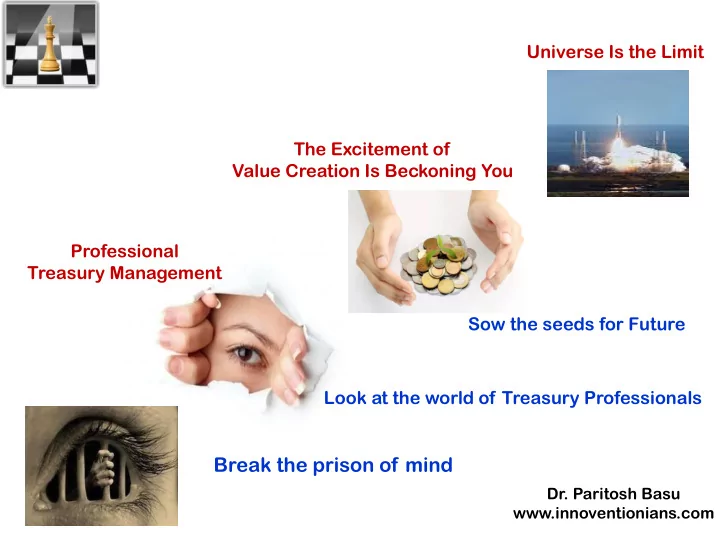 Universe Is the Limit

The Excitement of
Value Creation Is Beckoning You

Professional
Treasury Management

Sow the seeds for Future

Look at the world of Treasury Professionals

Break the prison of mind

Dr. Paritosh Basu
www.innoventionians.com